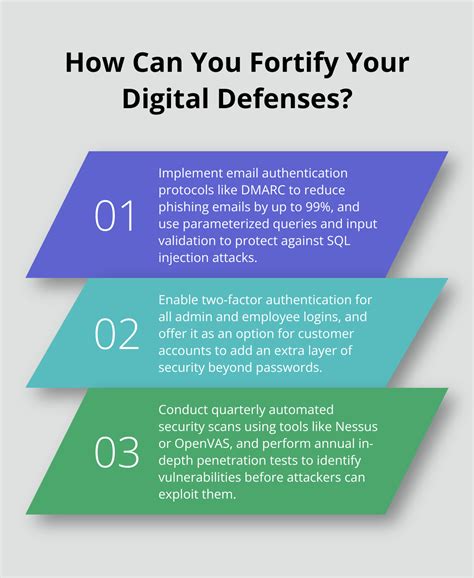 How Can You Fortify Your Digital Defenses?

01

Implement email authentication protocols like DMARC to reduce phishing emails by up to 99%, and use parameterized queries and input validation to protect against SQL injection attacks.

02

Enable two-factor authentication for all admin and employee logins, and offer it as an option for customer accounts to add an extra layer of security beyond passwords.

03

Conduct quarterly automated security scans using tools like Nessus or OpenVAS, and perform annual in-depth penetration tests to identify vulnerabilities before attackers can exploit them.